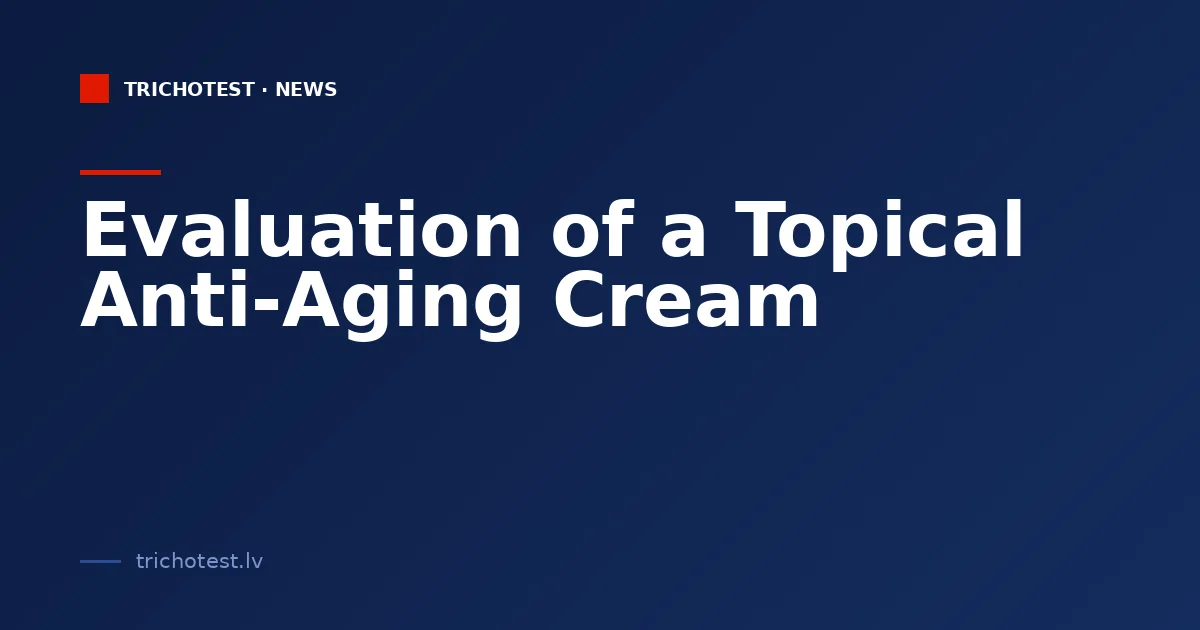 TRICHOTEST · NEWS

Evaluation of a Topical Anti-Aging Cream

trichotest.lv